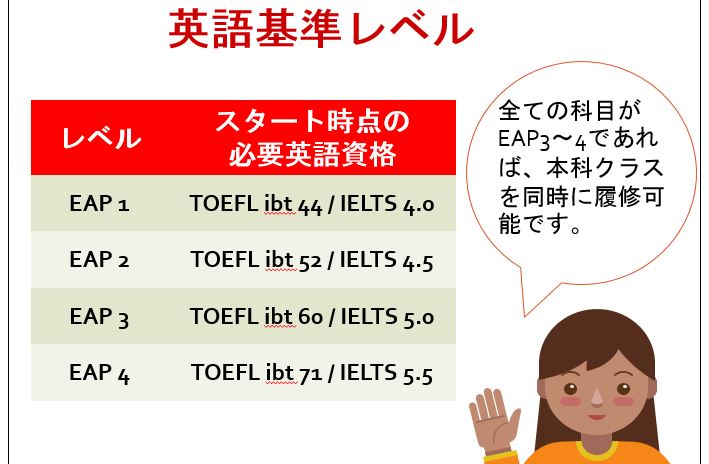 英語基準レベル

| レベル | スタート時点の必要英語資格 |
|---|---|
| EAP 1 | TOEFL ibt 44 / IELTS 4.0 |
| EAP 2 | TOEFL ibt 52 / IELTS 4.5 |
| EAP 3 | TOEFL ibt 60 / IELTS 5.0 |
| EAP 4 | TOEFL ibt 71 / IELTS 5.5 |

全ての科目がEAP3～4であれば、本科クラスを同時に履修可能です。